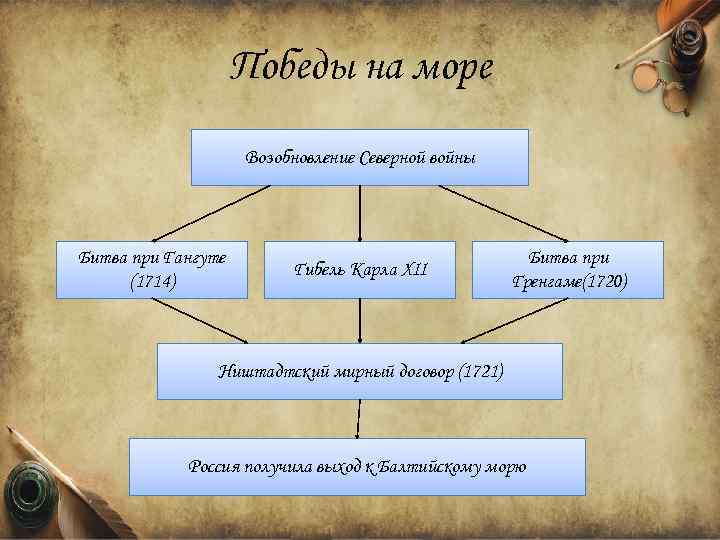 Победы на море

Возобновление Северной войны

Битва при Гангуте (1714)

Гибель Карла XII

Битва при Гренгаме(1720)

Ништадтский мирный договор (1721)

Россия получила выход к Балтийскому морю